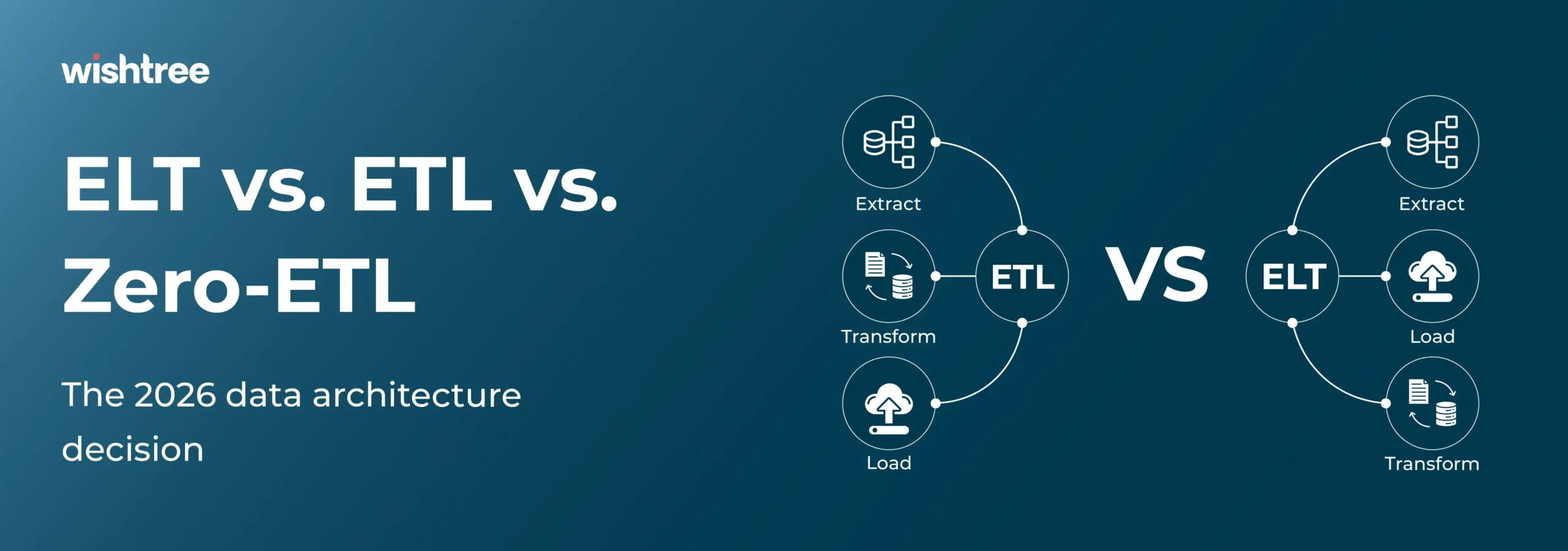 wishtree

ELT vs. ETL vs. Zero-ETL

The 2026 data architecture decision

Extract

Transform

Load

ETL

VS

ELT

Extract

Load

Transform